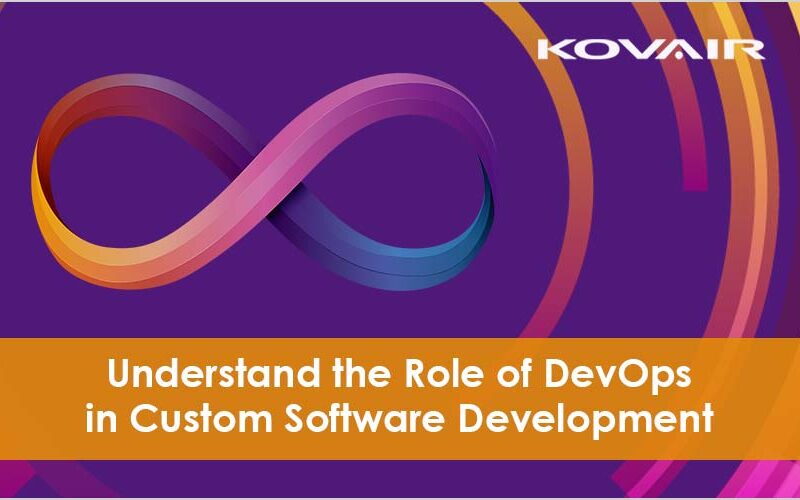 KOVAIR

Understand the Role of DevOps in Custom Software Development